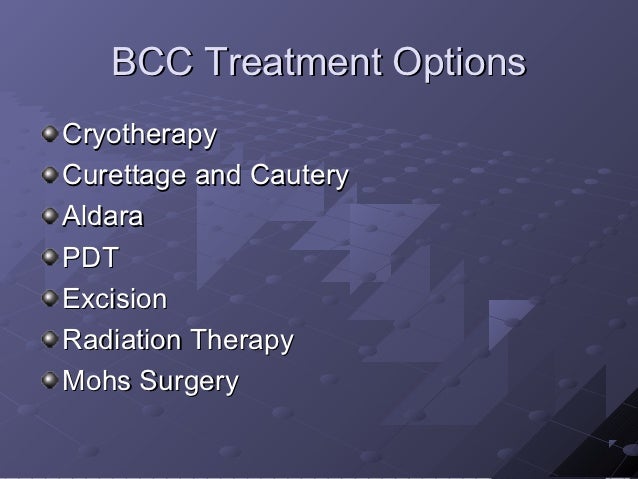 BCC Treatment Options

- Cryotherapy
- Curettage and Cautery
- Aldara
- PDT
- Excision
- Radiation Therapy
- Mohs Surgery